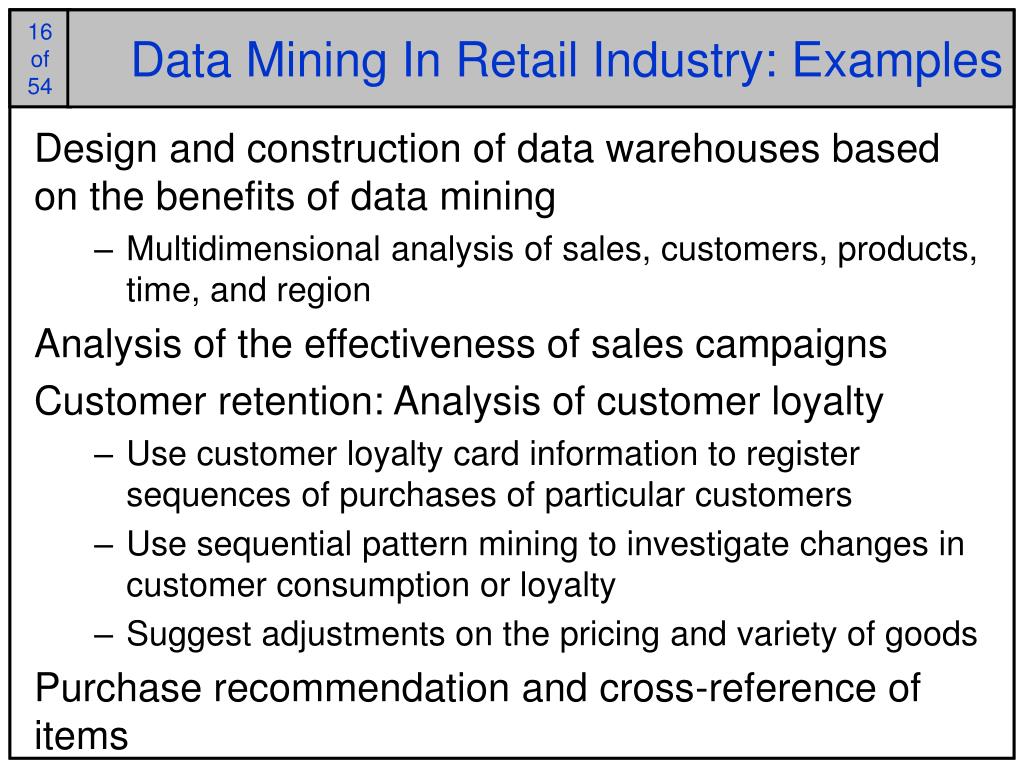 16
of
54

Data Mining In Retail Industry: Examples

Design and construction of data warehouses based on the benefits of data mining

– Multidimensional analysis of sales, customers, products, time, and region

Analysis of the effectiveness of sales campaigns

Customer retention: Analysis of customer loyalty

– Use customer loyalty card information to register sequences of purchases of particular customers

– Use sequential pattern mining to investigate changes in customer consumption or loyalty

– Suggest adjustments on the pricing and variety of goods

Purchase recommendation and cross-reference of items